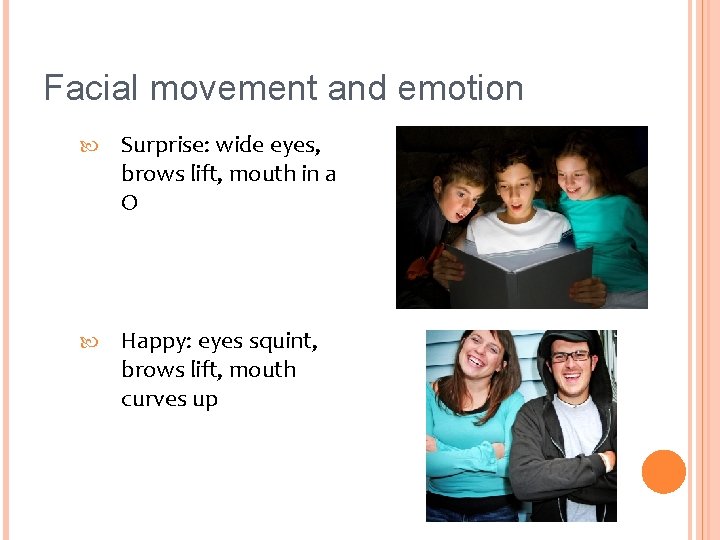 Facial movement and emotion

Surprise: wide eyes, brows lift, mouth in a O

Happy: eyes squint, brows lift, mouth curves up